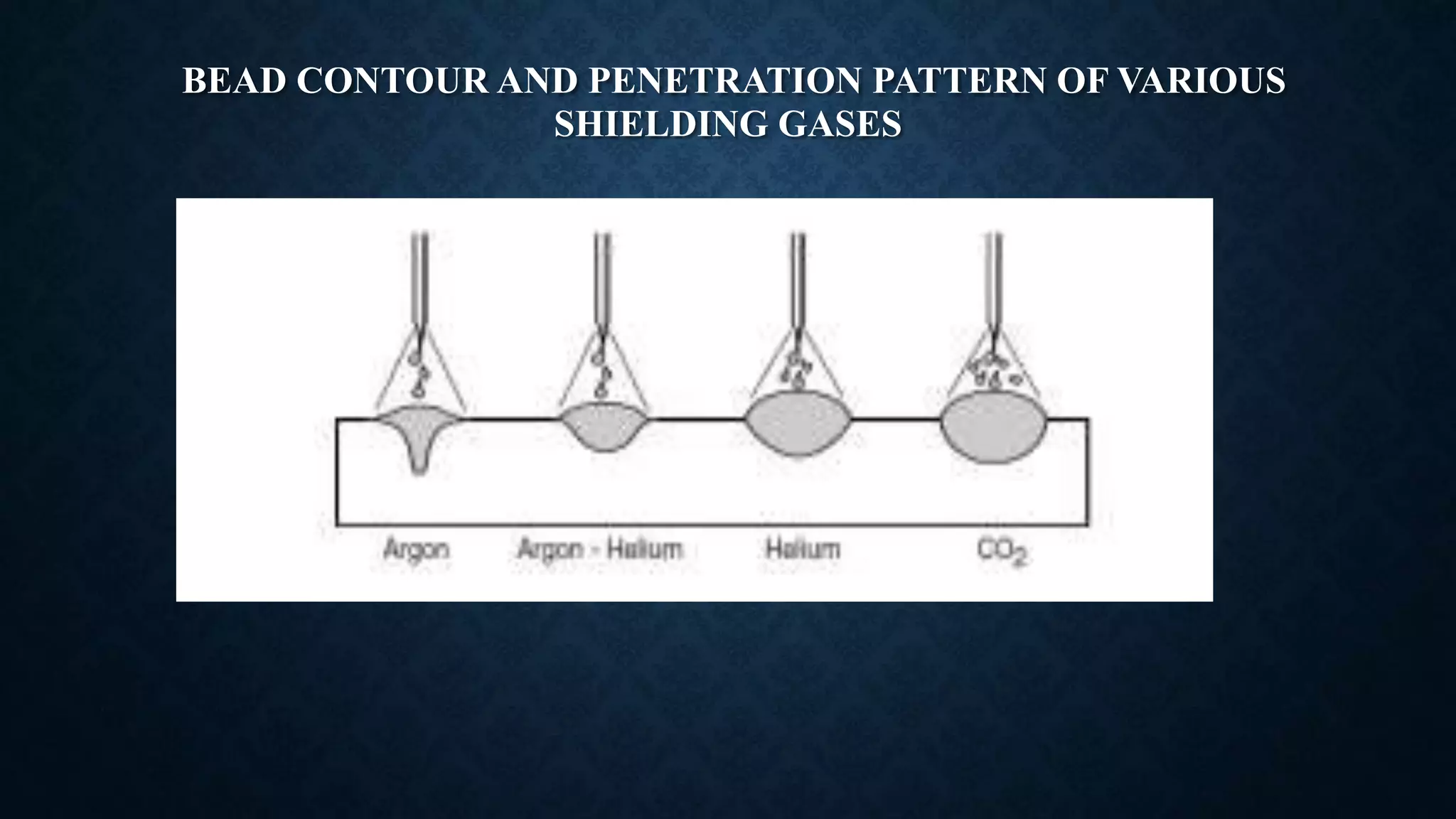 BEAD CONTOUR AND PENETRATION PATTERN OF VARIOUS SHIELDING GASES

Argon

Argon - Helium

Helium

$CO_2$